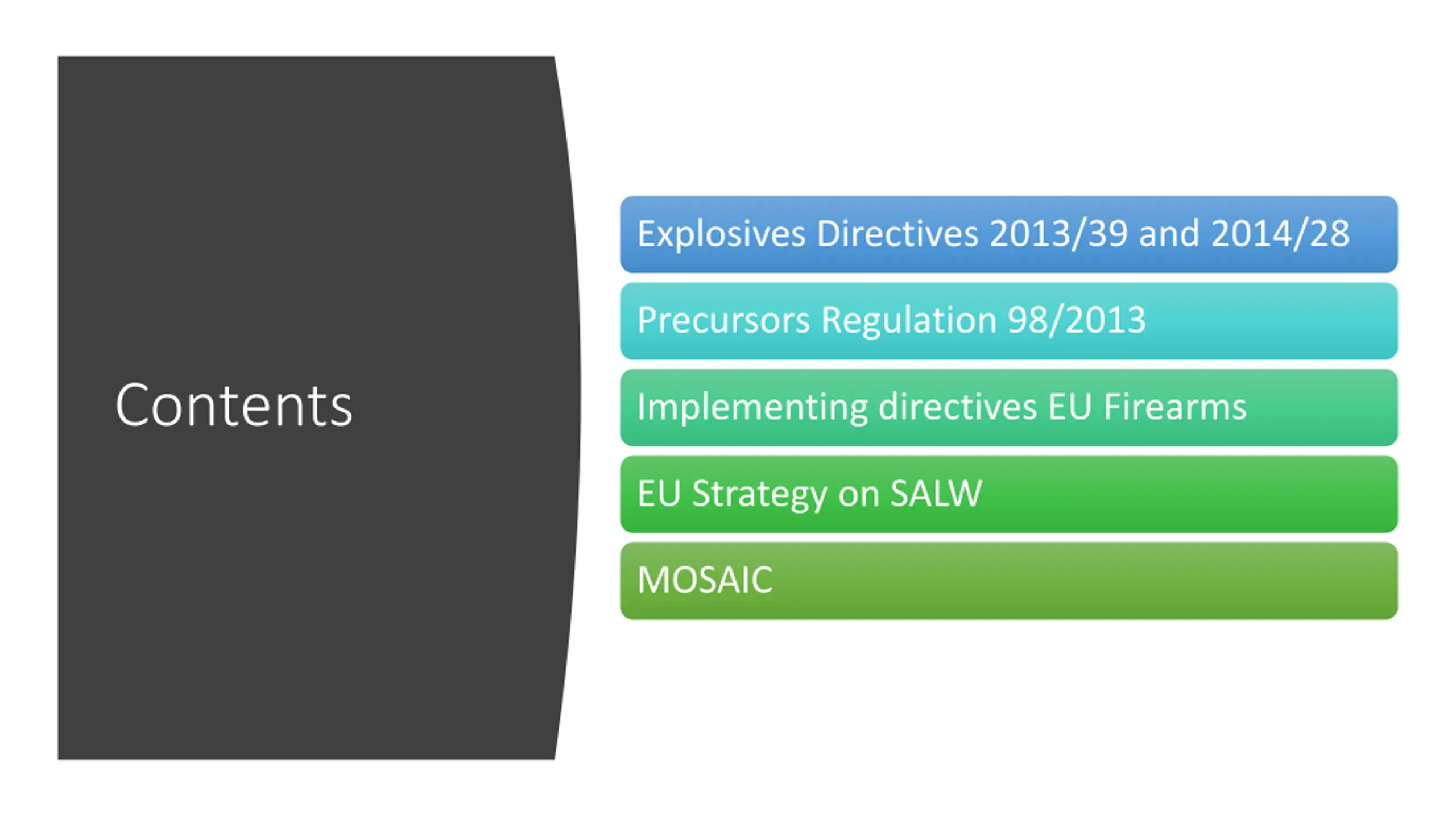 Contents

Explosives Directives 2013/39 and 2014/28

Precursors Regulation 98/2013

Implementing directives EU Firearms

EU Strategy on SALW

MOSAIC